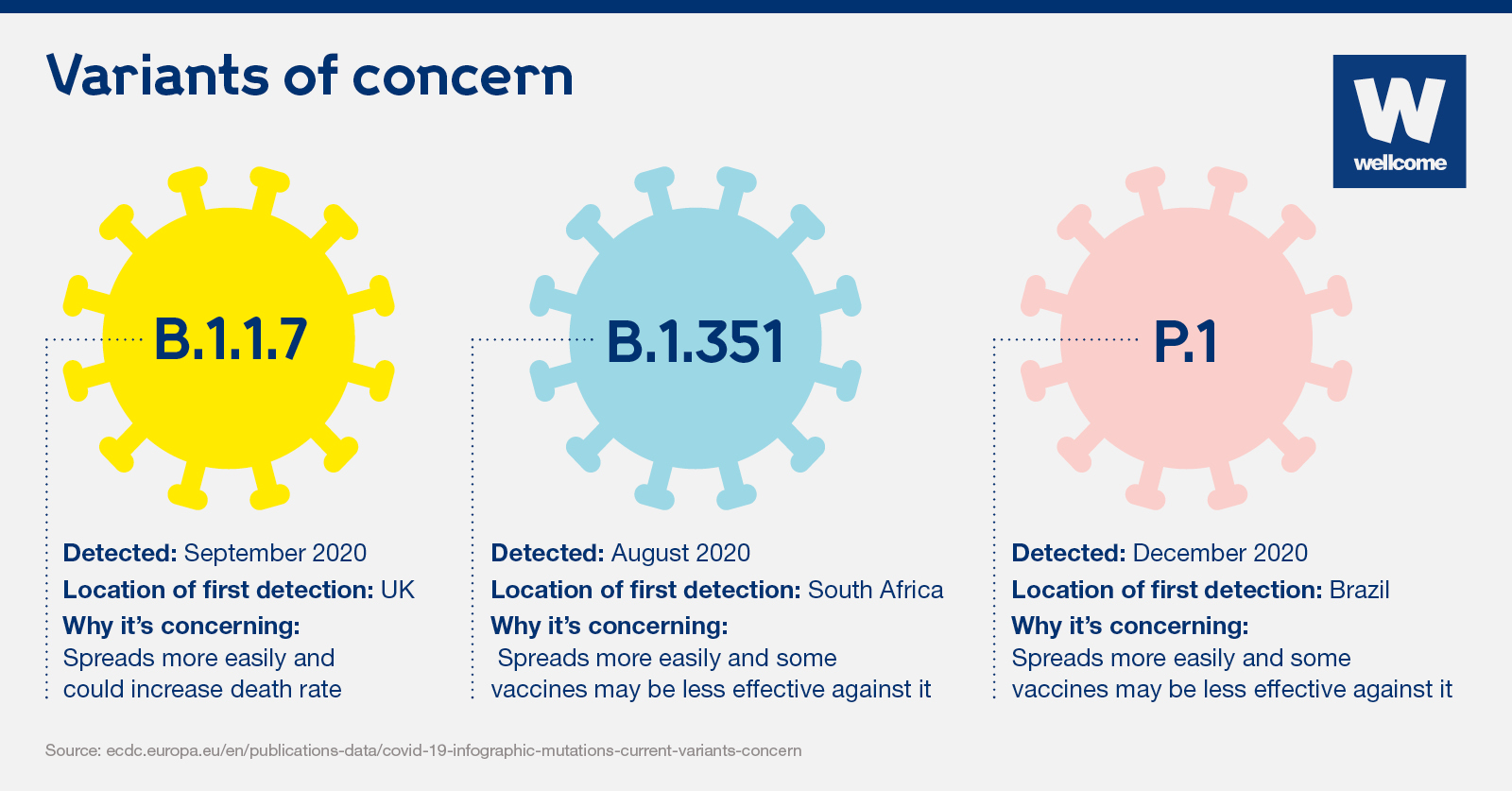 Variants of concern

W
wellcome

B.1.1.7

Detected: September 2020
Location of first detection: UK
Why it's concerning:
Spreads more easily and could increase death rate

B.1.351

Detected: August 2020
Location of first detection: South Africa
Why it's concerning:
Spreads more easily and some vaccines may be less effective against it

P.1

Detected: December 2020
Location of first detection: Brazil
Why it's concerning:
Spreads more easily and some vaccines may be less effective against it

Source: ecdc.europa.eu/en/publications-data/covid-19-infographic-mutations-current-variants-concern